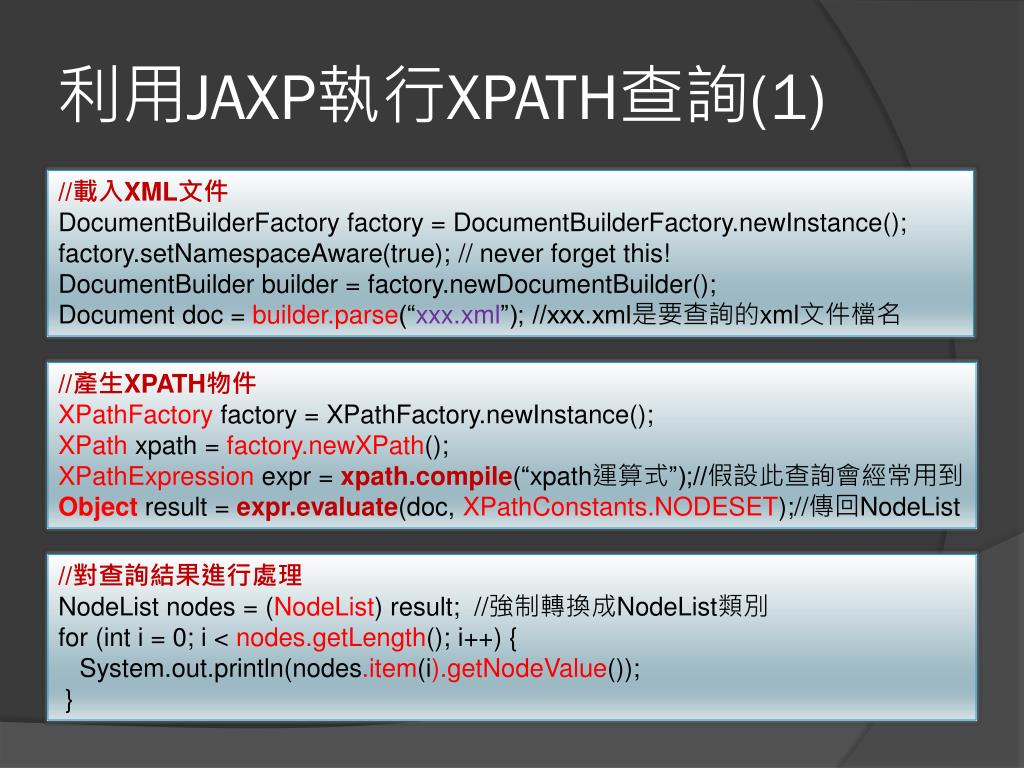 利用JAXP執行XPATH查詢(1)

//載入XML文件
DocumentBuilderFactory factory = DocumentBuilderFactory.newInstance();
factory.setNamespaceAware(true); // never forget this!
DocumentBuilder builder = factory.newDocumentBuilder();
Document doc = builder.parse(“xxx.xml”); //xxx.xml是要查詢的xml文件檔名

//產生XPATH物件
XPathFactory factory = XPathFactory.newInstance();
XPath xpath = factory.newXPath();
XPathExpression expr = xpath.compile(“xpath運算式”);//假設此查詢會經常用到
Object result = expr.evaluate(doc, XPathConstants.NODESET);//傳回NodeList

//對查詢結果進行處理
NodeList nodes = (NodeList) result; //強制轉換成NodeList類別
for (int i = 0; i < nodes.getLength(); i++) {
System.out.println(nodes.item(i).getNodeValue());
}